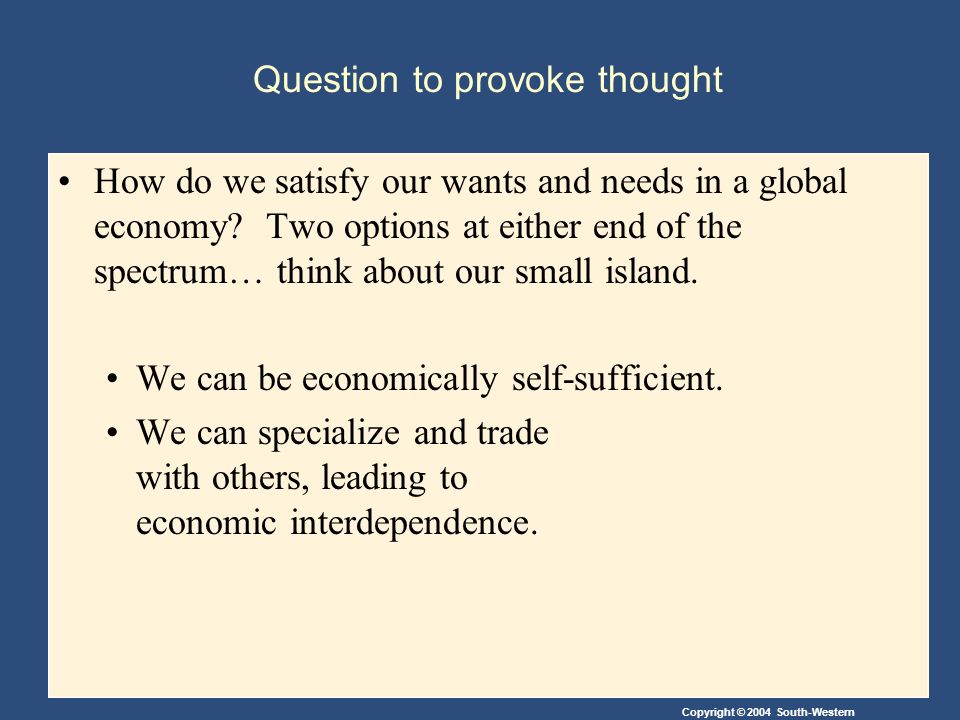 Question to provoke thought

• How do we satisfy our wants and needs in a global economy?  Two options at either end of the spectrum… think about our small island.

• We can be economically self-sufficient.
• We can specialize and trade with others, leading to economic interdependence.

Copyright © 2004 South-Western